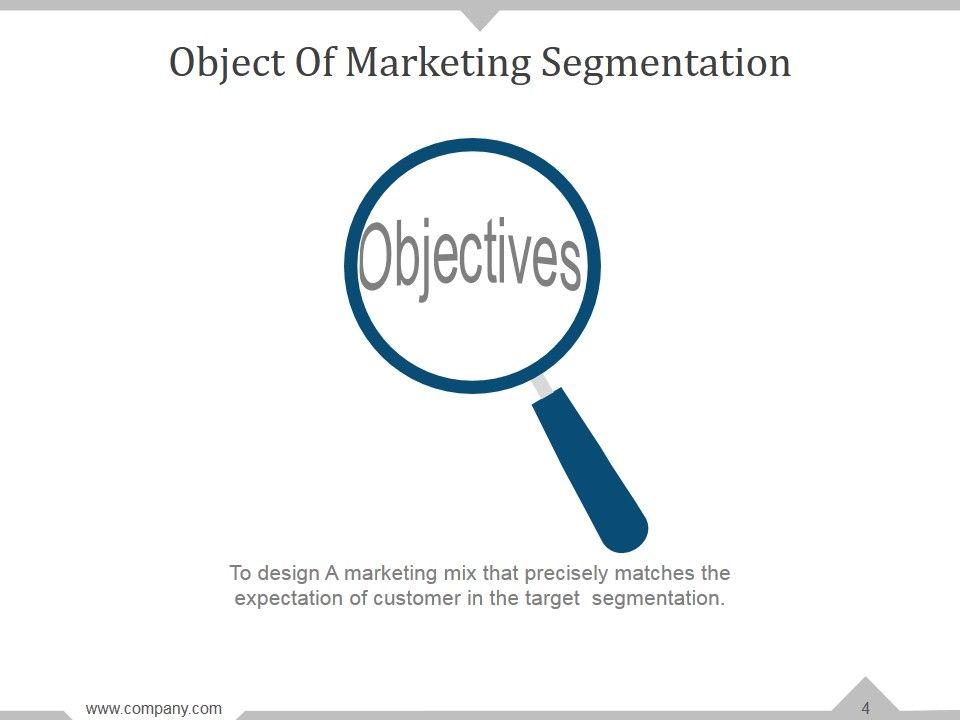 Object Of Marketing Segmentation

Objectives

To design A marketing mix that precisely matches the expectation of customer in the target segmentation.

www.company.com

4